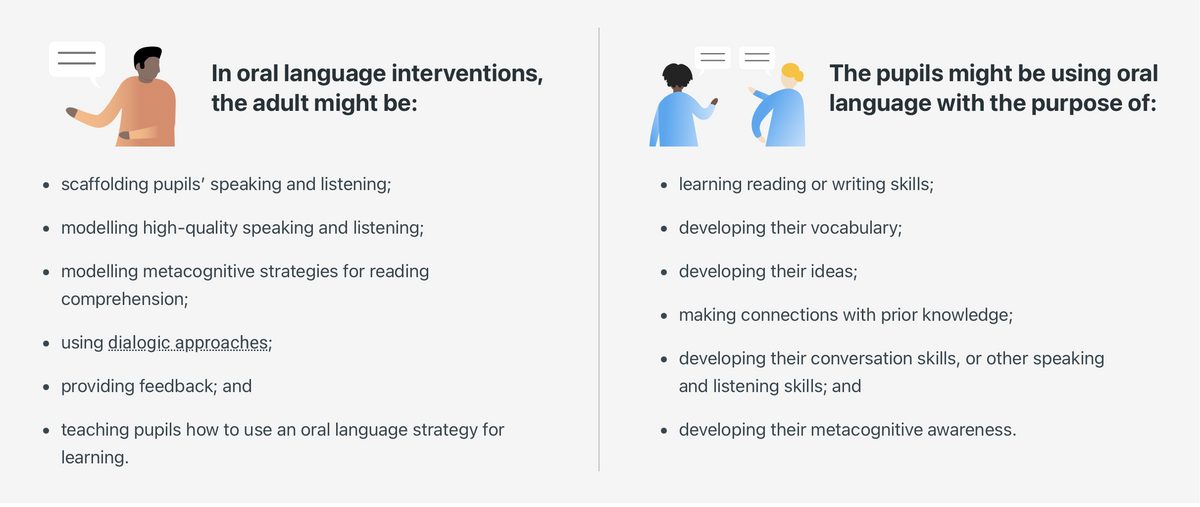 In oral language interventions, the adult might be:

- scaffolding pupils' speaking and listening;
- modelling high-quality speaking and listening;
- modelling metacognitive strategies for reading comprehension;
- using dialogic approaches;
- providing feedback; and
- teaching pupils how to use an oral language strategy for learning.

The pupils might be using oral language with the purpose of:

- learning reading or writing skills;
- developing their vocabulary;
- developing their ideas;
- making connections with prior knowledge;
- developing their conversation skills, or other speaking and listening skills; and
- developing their metacognitive awareness.